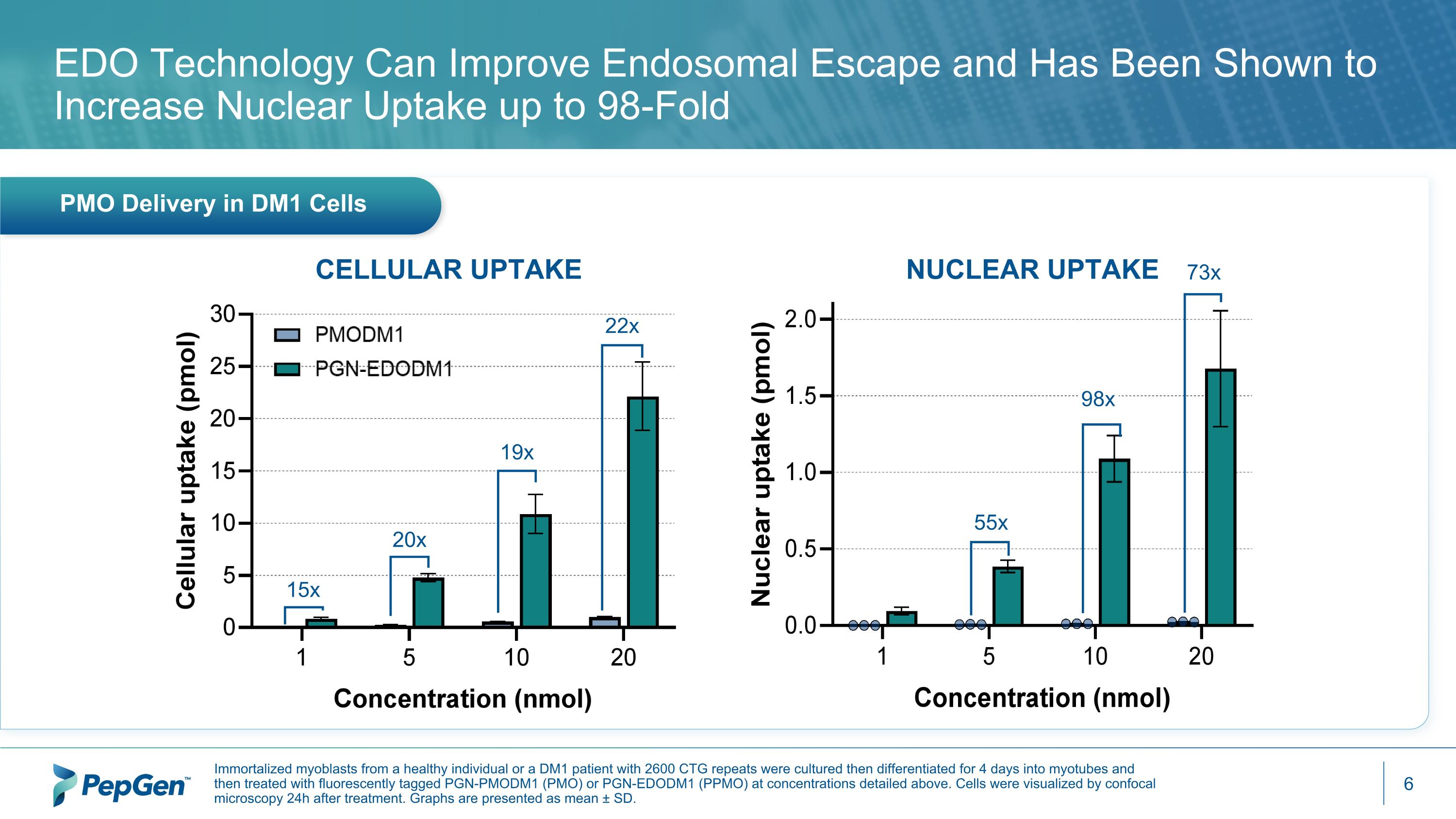 EDO Technology Can Improve Endosomal Escape and Has Been Shown to Increase Nuclear Uptake up to 98-Fold

PMO Delivery in DM1 Cells

CELLULAR UPTAKE

Cellular uptake (pmol)

30
25
20
15
10
5
0

PMODM1
PGN-EDODM1

15x
20x
19x
22x

1
5
10
20

Concentration (nmol)

NUCLEAR UPTAKE

Nuclear uptake (pmol)

2.0
1.5
1.0
0.5
0.0

55x
98x
73x

1
5
10
20

Concentration (nmol)

PepGen™

Immortalized myoblasts from a healthy individual or a DM1 patient with 2600 CTG repeats were cultured then differentiated for 4 days into myotubes and then treated with fluorescently tagged PGN-PMODM1 (PMO) or PGN-EDODM1 (PPMO) at concentrations detailed above. Cells were visualized by confocal microscopy 24h after treatment. Graphs are presented as mean ± SD.

6